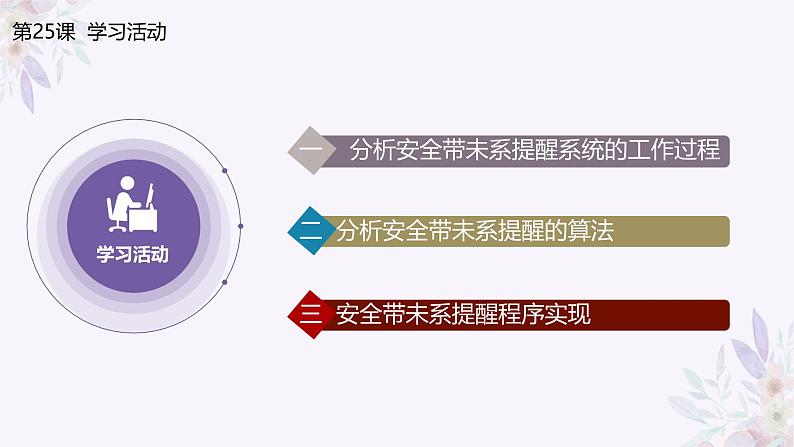 第25课 学习活动

学习活动

一 分析安全带未系提醒系统的工作过程

二 分析安全带未系提醒的算法

三 安全带未系提醒程序实现